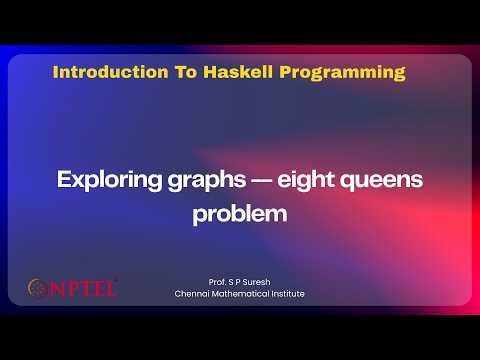 Introduction To Haskell Programming

Exploring graphs — eight queens problem

NPTEL

Prof. S P Suresh
Chennai Mathematical Institute